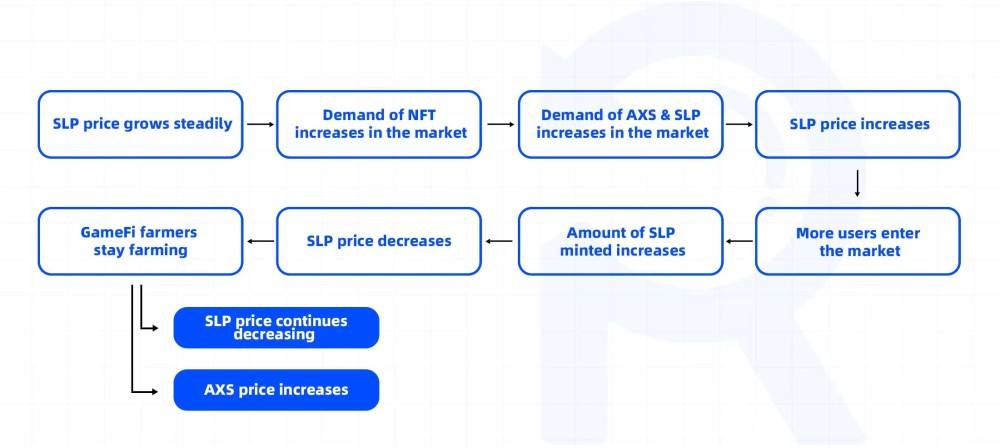 SLP price grows steadily

Demand of NFT increases in the market

Demand of AXS & SLP increases in the market

SLP price increases

More users enter the market

Amount of SLP minted increases

SLP price decreases

GameFi farmers stay farming

SLP price continues decreasing

AXS price increases